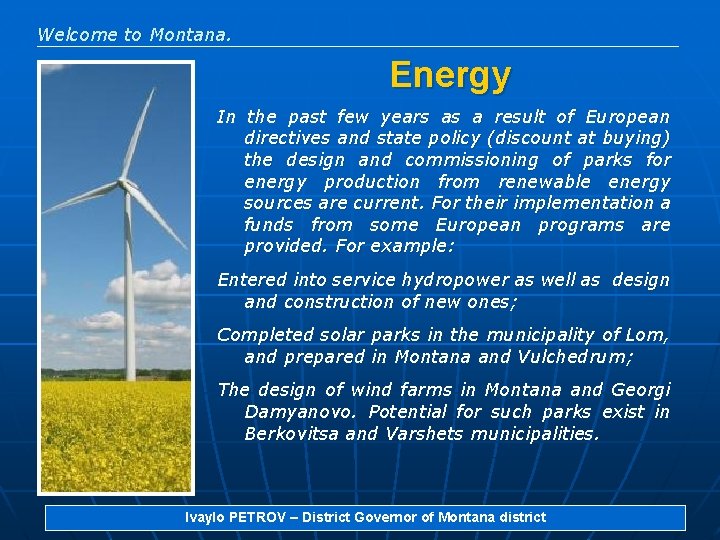 Welcome to Montana.

Energy

In the past few years as a result of European directives and state policy (discount at buying) the design and commissioning of parks for energy production from renewable energy sources are current. For their implementation a funds from some European programs are provided. For example:

Entered into service hydropower as well as design and construction of new ones;

Completed solar parks in the municipality of Lom, and prepared in Montana and Vulchedrum;

The design of wind farms in Montana and Georgi Damyanovo. Potential for such parks exist in Berkovitsa and Varshets municipalities.

Ivaylo PETROV – District Governor of Montana district